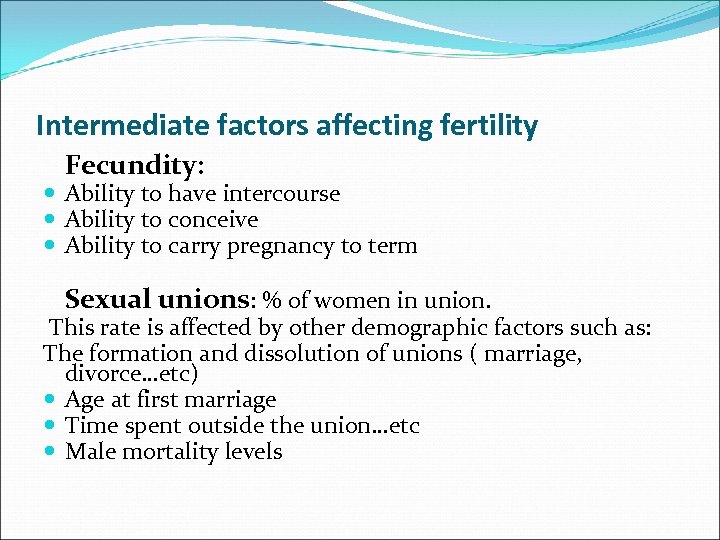 Intermediate factors affecting fertility

Fecundity:

- Ability to have intercourse
- Ability to conceive
- Ability to carry pregnancy to term

Sexual unions: % of women in union.

This rate is affected by other demographic factors such as:

The formation and dissolution of unions ( marriage, divorce…etc)

- Age at first marriage
- Time spent outside the union…etc
- Male mortality levels